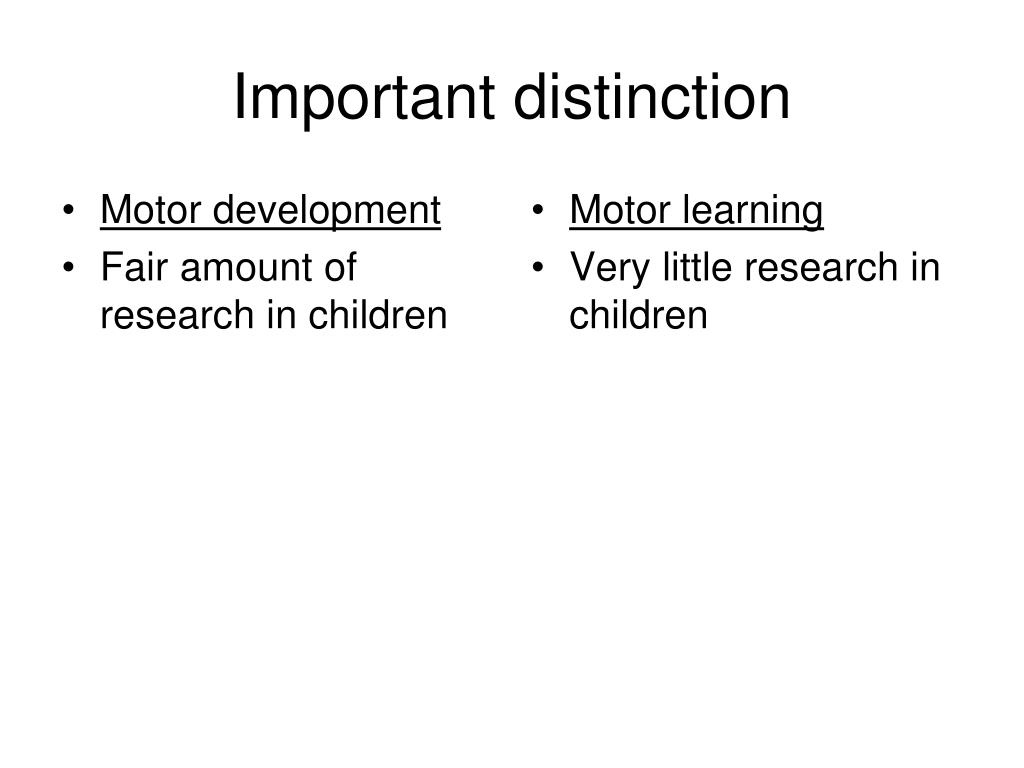 Important distinction

• Motor development
• Fair amount of research in children

• Motor learning
• Very little research in children